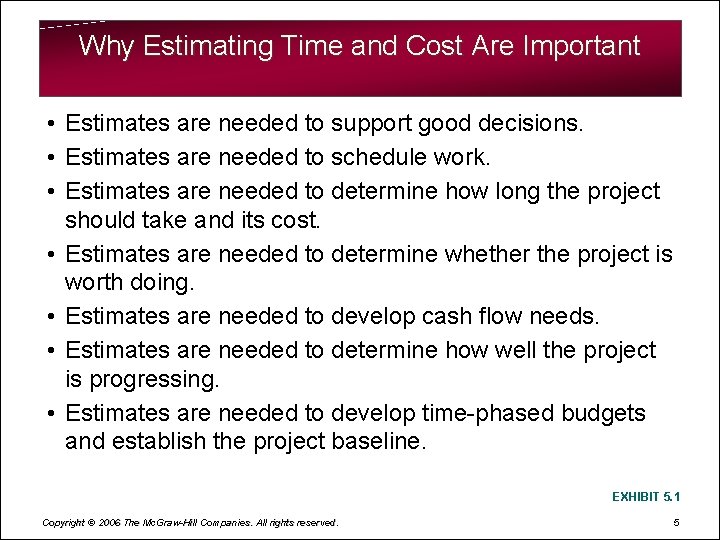 Why Estimating Time and Cost Are Important

• Estimates are needed to support good decisions.
• Estimates are needed to schedule work.
• Estimates are needed to determine how long the project should take and its cost.
• Estimates are needed to determine whether the project is worth doing.
• Estimates are needed to develop cash flow needs.
• Estimates are needed to determine how well the project is progressing.
• Estimates are needed to develop time-phased budgets and establish the project baseline.

EXHIBIT 5.1

Copyright © 2006 The McGraw-Hill Companies. All rights reserved.

5